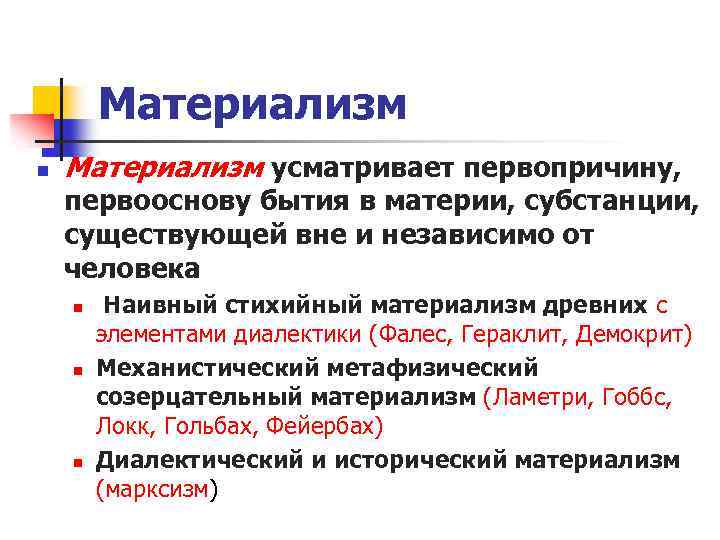 Материализм

Материализм усматривает первопричину, первооснову бытия в материи, субстанции, существующей вне и независимо от человека

Наивный стихийный материализм древних с элементами диалектики (Фалес, Гераклит, Демокрит)

Механистический метафизический созерцательный материализм (Ламетри, Гоббс, Локк, Гольбах, Фейербах)

Диалектический и исторический материализм (марксизм)